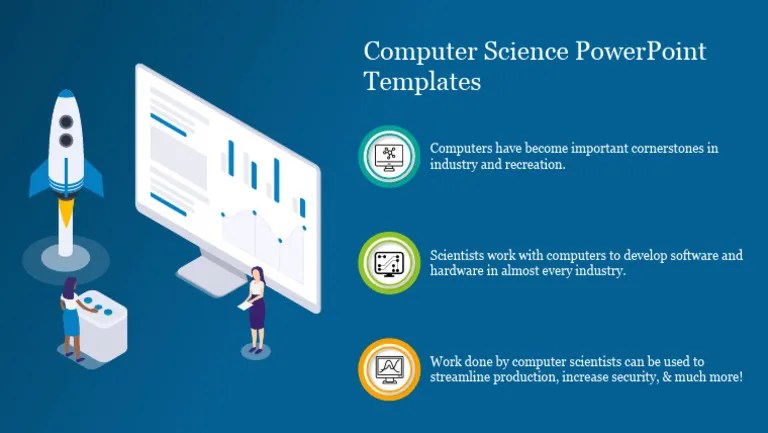 Computer Science PowerPoint Templates

Computers have become important cornerstones in industry and recreation.

Scientists work with computers to develop software and hardware in almost every industry.

Work done by computer scientists can be used to streamline production, increase security, & much more!